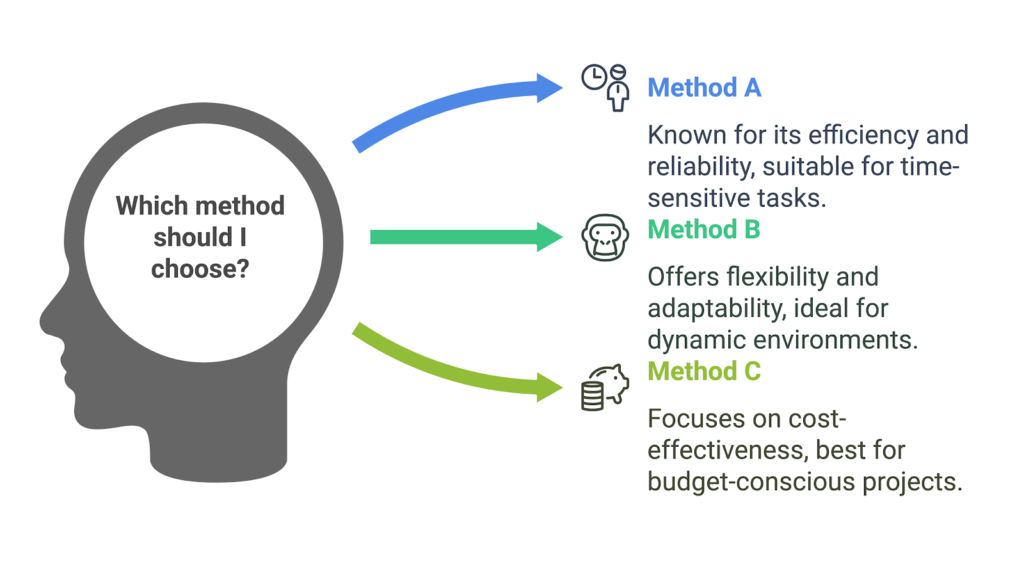 Which method should I choose?

Method A

Known for its efficiency and reliability, suitable for time-sensitive tasks.

Method B

Offers flexibility and adaptability, ideal for dynamic environments.

Method C

Focuses on cost-effectiveness, best for budget-conscious projects.